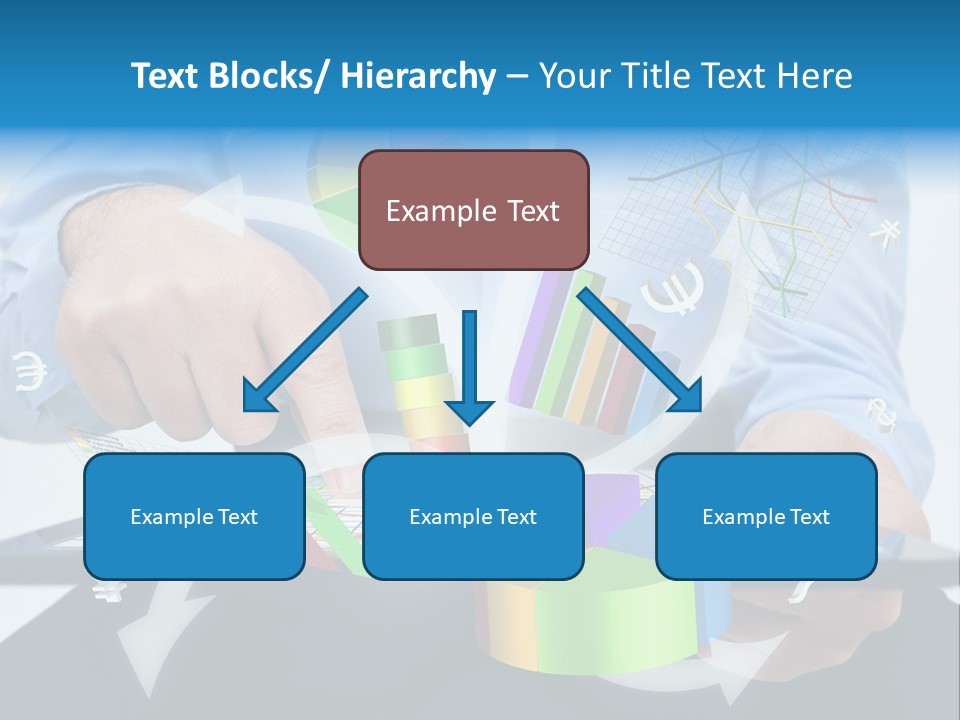 Text Blocks/ Hierarchy – Your Title Text Here

Example Text

Example Text

Example Text

Example Text